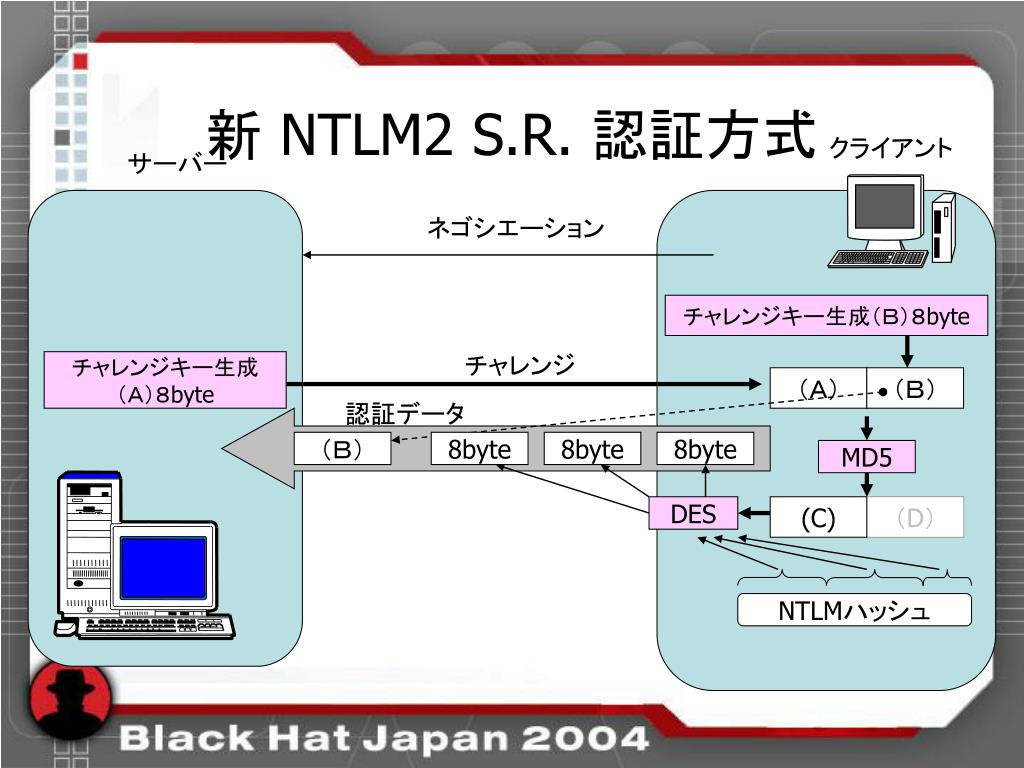 新 NTLM2 S.R. 認証方式

サーバー

クライアント

ネゴシエーション

チャレンジキー生成（B）8byte

チャレンジキー生成（A）8byte

チャレンジ

（A）

（B）

認証データ

（B）

8byte

8byte

8byte

MD5

DES

(C)

（D）

NTLMハッシュ

Black Hat Japan 2004